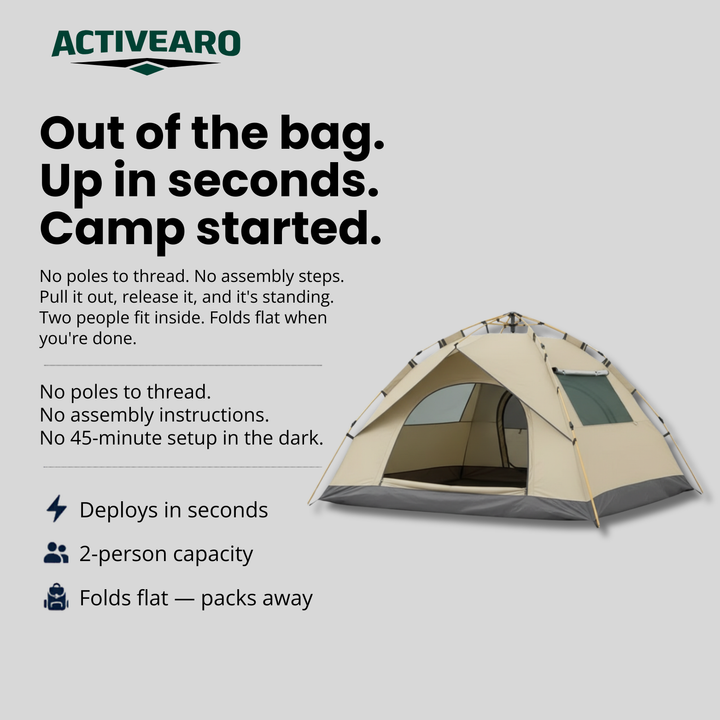 ACTIVEARO

Out of the bag.
Up in seconds.
Camp started.

No poles to thread. No assembly steps. Pull it out, release it, and it's standing. Two people fit inside. Folds flat when you're done.

No poles to thread.
No assembly instructions.
No 45-minute setup in the dark.

Deploys in seconds

2-person capacity

Folds flat — packs away